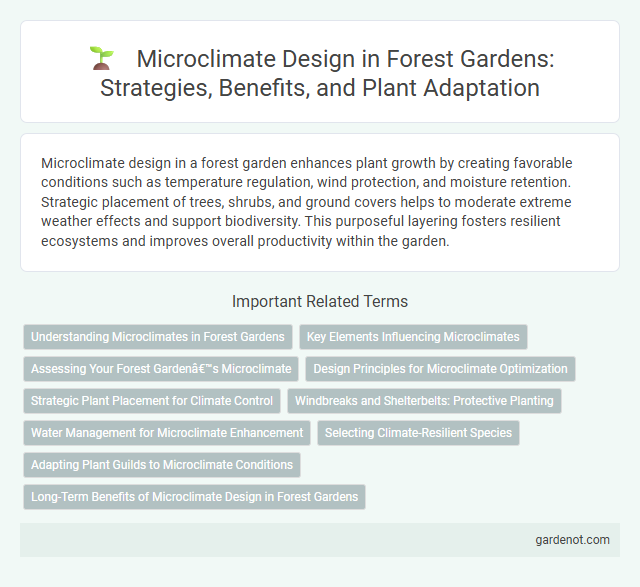 Microclimate Design in Forest Gardens: Strategies, Benefits, and Plant Adaptation

Microclimate design in a forest garden enhances plant growth by creating favorable conditions such as temperature regulation, wind protection, and moisture retention. Strategic placement of trees, shrubs, and ground covers helps to moderate extreme weather effects and support biodiversity. This purposeful layering fosters resilient ecosystems and improves overall productivity within the garden.

Important Related Terms

Understanding Microclimates in Forest Gardens

Key Elements Influencing Microclimates

Assessing Your Forest Gardenâ€™s Microclimate

Design Principles for Microclimate Optimization

Strategic Plant Placement for Climate Control

Windbreaks and Shelterbelts: Protective Planting

Water Management for Microclimate Enhancement

Selecting Climate-Resilient Species

Adapting Plant Guilds to Microclimate Conditions

Long-Term Benefits of Microclimate Design in Forest Gardens

gardenot.com